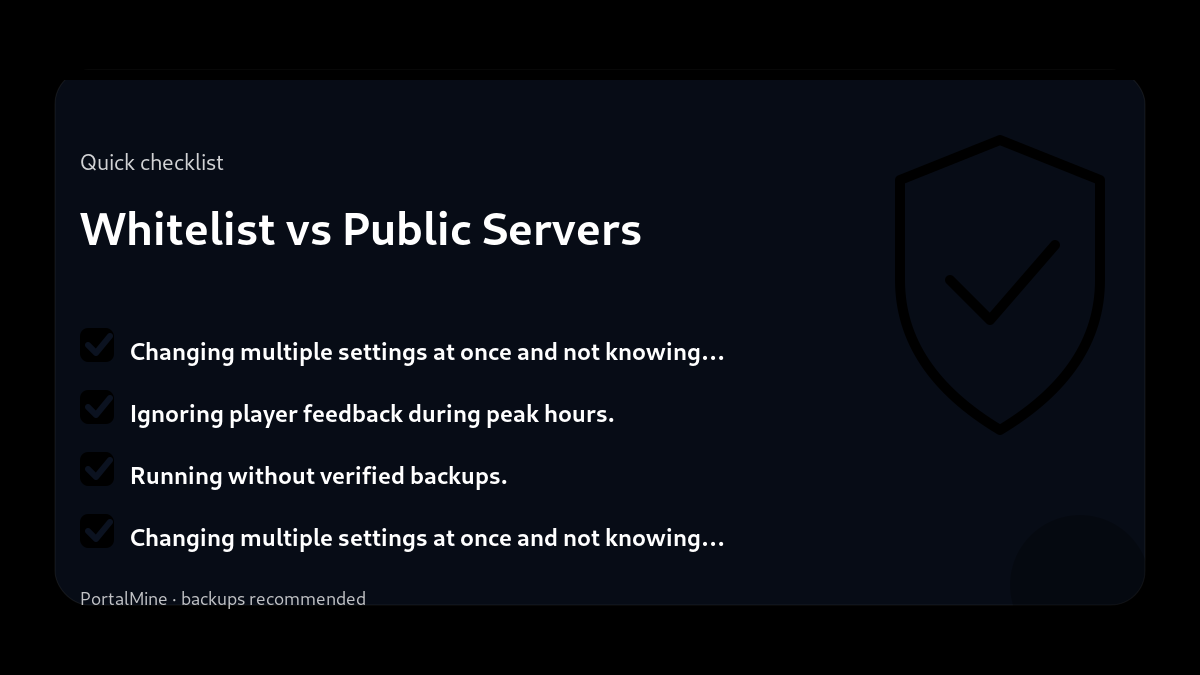 Quick checklist

Whitelist vs Public Servers

Changing multiple settings at once and not knowing…

Ignoring player feedback during peak hours.

Running without verified backups.

Changing multiple settings at once and not knowing…

PortalMine · backups recommended